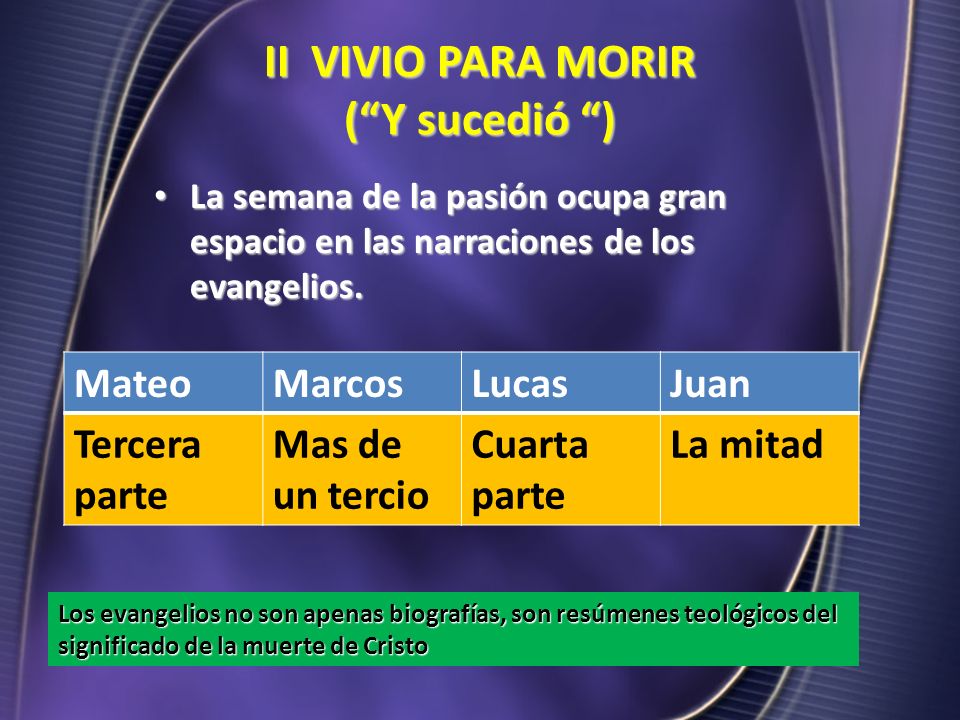 II VIVIO PARA MORIR
(“Y sucedió “)

• La semana de la pasión ocupa gran espacio en las narraciones de los evangelios.

| Mateo | Marcos | Lucas | Juan |
|---|---|---|---|
| Tercera parte | Mas de un tercio | Cuarta parte | La mitad |

Los evangelios no son apenas biografías, son resúmenes teológicos del significado de la muerte de Cristo